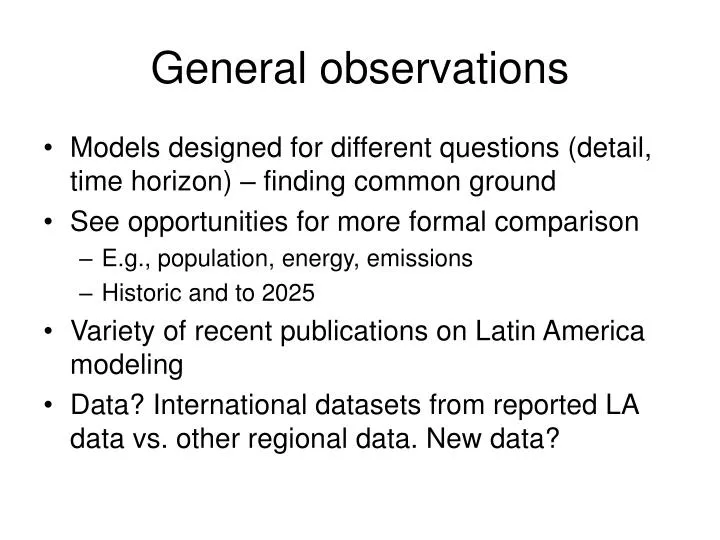 General observations

• Models designed for different questions (detail, time horizon) – finding common ground
• See opportunities for more formal comparison
– E.g., population, energy, emissions
– Historic and to 2025
• Variety of recent publications on Latin America modeling
• Data? International datasets from reported LA data vs. other regional data. New data?